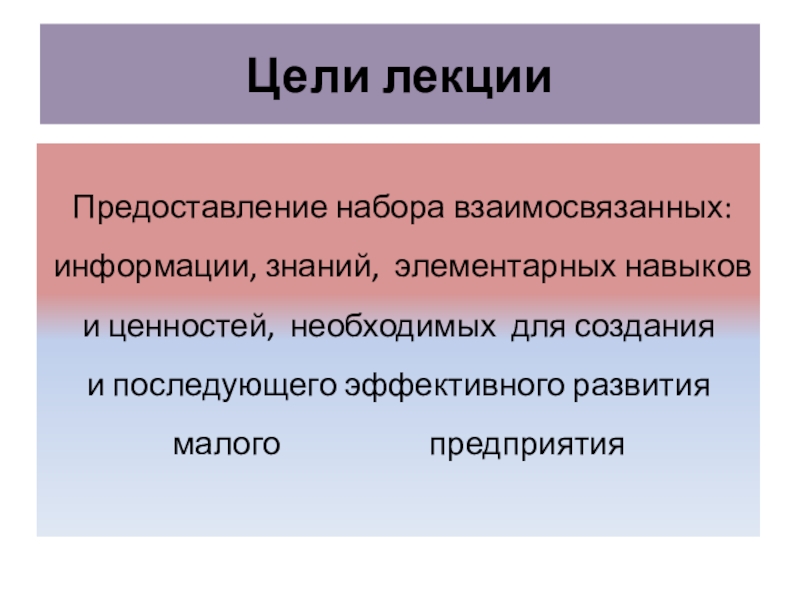 Цели лекции

Предоставление набора взаимосвязанных:
информации, знаний, элементарных навыков
и ценностей, необходимых для создания
и последующего эффективного развития
малого предприятия